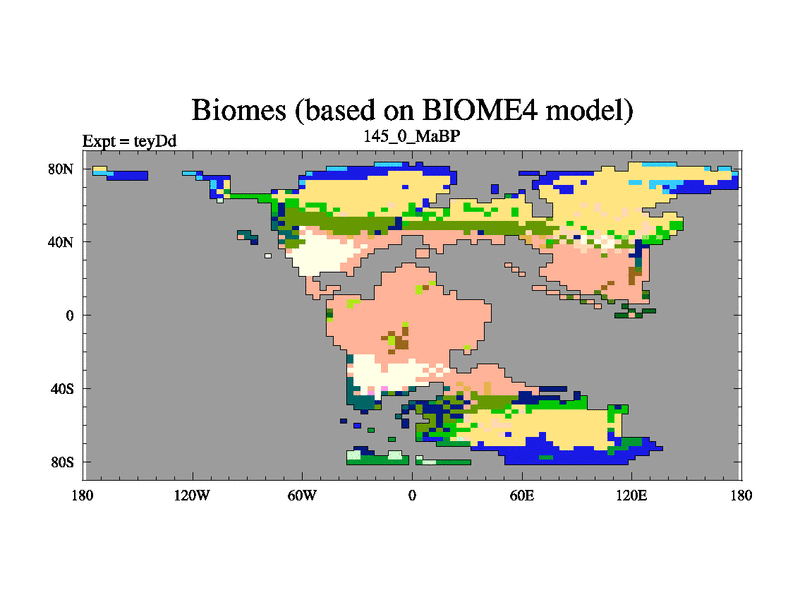 Biomes (based on BIOME4 model)

Expt = teyDd

145_0_MaBP

80N
40N
0
40S
80S

180
120W
60W
0
60E
120E
180